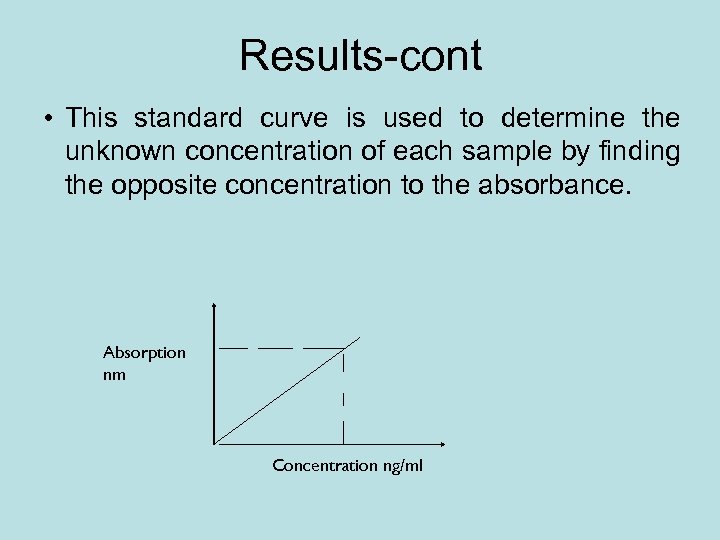 Results-cont

• This standard curve is used to determine the unknown concentration of each sample by finding the opposite concentration to the absorbance.

Absorption
nm

Concentration ng/ml